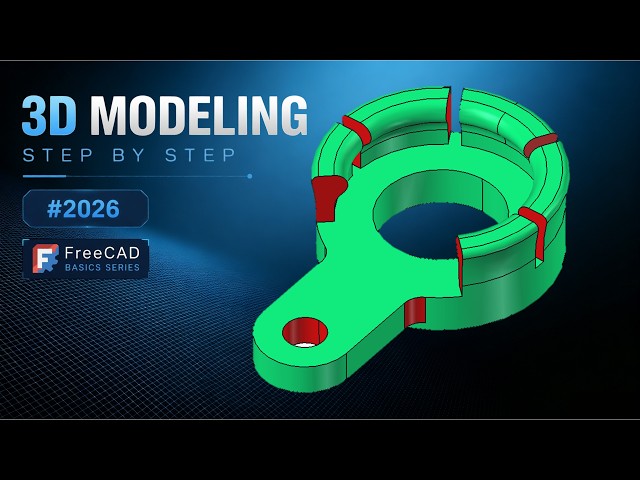 3D MODELING
STEP BY STEP

#2026

FreeCAD
BASICS SERIES